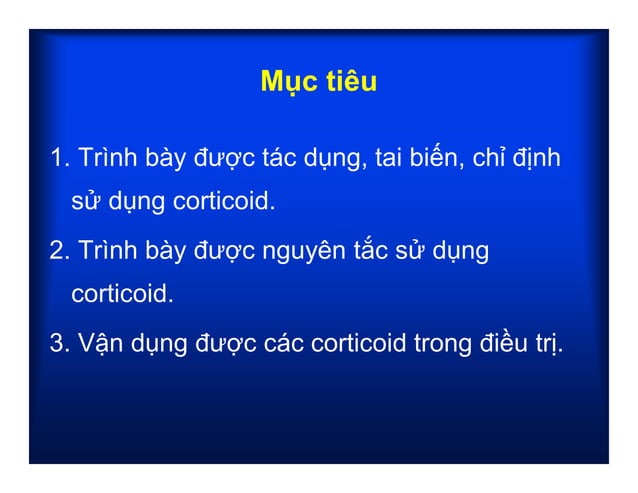 Mục tiêu

1. Trình bày được tác dụng, tai biến, chỉ định sử dụng corticoid.

2. Trình bày được nguyên tắc sử dụng corticoid.

3. Vận dụng được các corticoid trong điều trị.